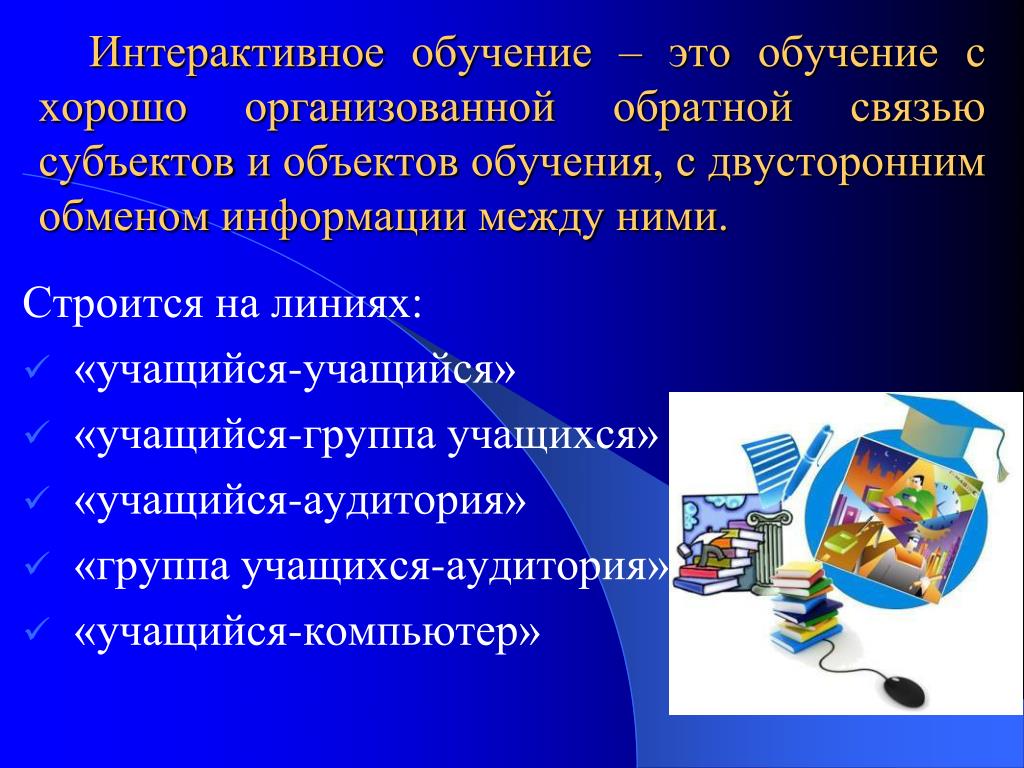 Интерактивное обучение – это обучение с хорошо организованной обратной связью субъектов и объектов обучения, с двусторонним обменом информации между ними.

Строится на линиях:

✓ «учащийся-учащийся»
✓ «учащийся-группа учащихся»
✓ «учащийся-аудитория»
✓ «группа учащихся-аудитория»
✓ «учащийся-компьютер»